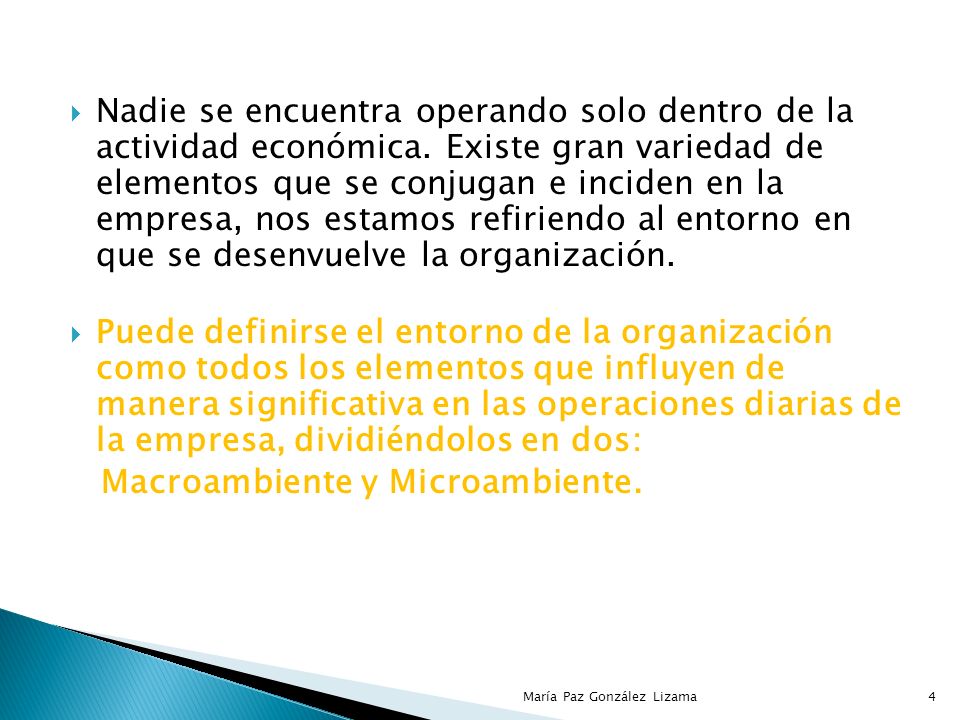 Nadie se encuentra operando solo dentro de la actividad económica. Existe gran variedad de elementos que se conjugan e inciden en la empresa, nos estamos refiriendo al entorno en que se desenvuelve la organización.

Puede definirse el entorno de la organización como todos los elementos que influyen de manera significativa en las operaciones diarias de la empresa, dividiéndolos en dos:
Macroambiente y Microambiente.

María Paz González Lizama

4